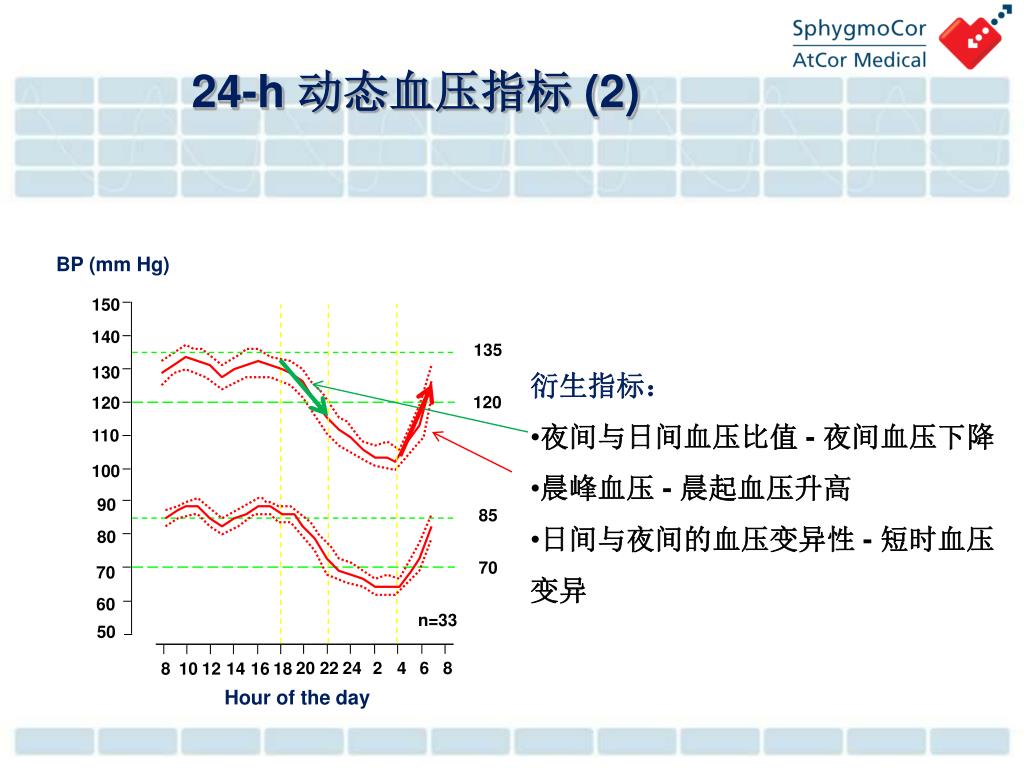 SphygmoCor
AtCor Medical

24-h 动态血压指标 (2)

BP (mm Hg)

150
140
130
120
110
100
90
80
70
60
50

135
120
85
70
n=33

8 10 12 14 16 18 20 22 24 2 4 6 8
Hour of the day

衍生指标：
•夜间与日间血压比值 - 夜间血压下降
•晨峰血压 - 晨起血压升高
•日间与夜间的血压变异性 - 短时血压变异